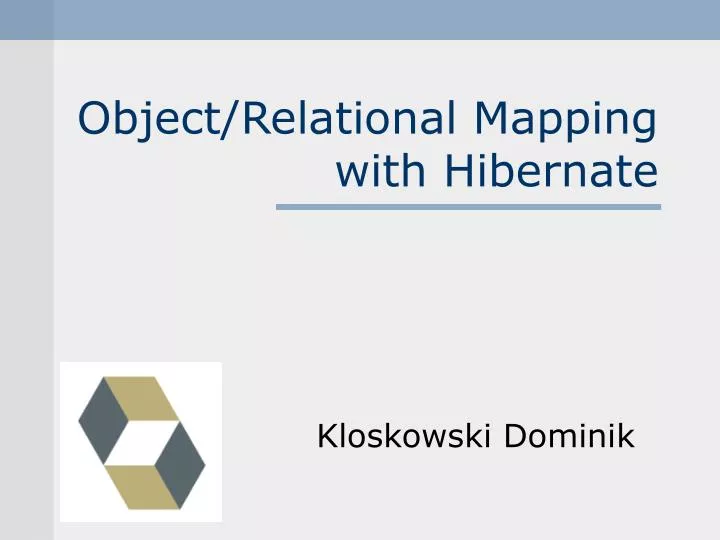 Object/Relational Mapping with Hibernate

Kloskowski Dominik